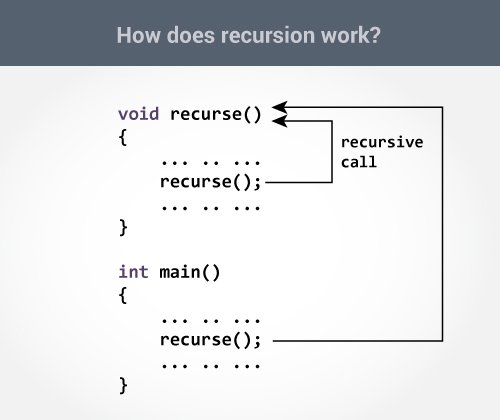 How does recursion work?

void recurse()
{
    ... .. ...
    recurse();
    ... .. ...
}

recursive call

int main()
{
    ... .. ...
    recurse();
    ... .. ...
}